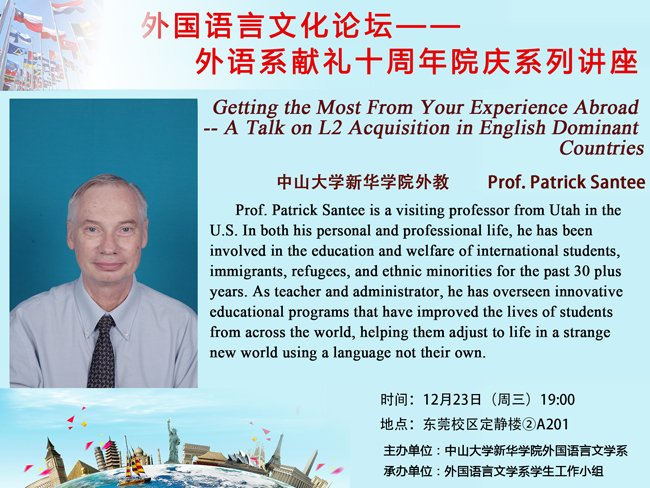 外国语言文化论坛——
外语系献礼十周年院庆系列讲座

Getting the Most From Your Experience Abroad -- A Talk on L2 Acquisition in English Dominant Countries

中山大学新华学院外教　　Prof. Patrick Santee

Prof. Patrick Santee is a visiting professor from Utah in the U.S. In both his personal and professional life, he has been involved in the education and welfare of international students, immigrants, refugees, and ethnic minorities for the past 30 plus years. As teacher and administrator, he has overseen innovative educational programs that have improved the lives of students from across the world, helping them adjust to life in a strange new world using a language not their own.

时间：12月23日（周三）19:00
地点：东莞校区定静楼②A201
主办单位：中山大学新华学院外国语言文学系
承办单位：外国语言文学系学生工作小组